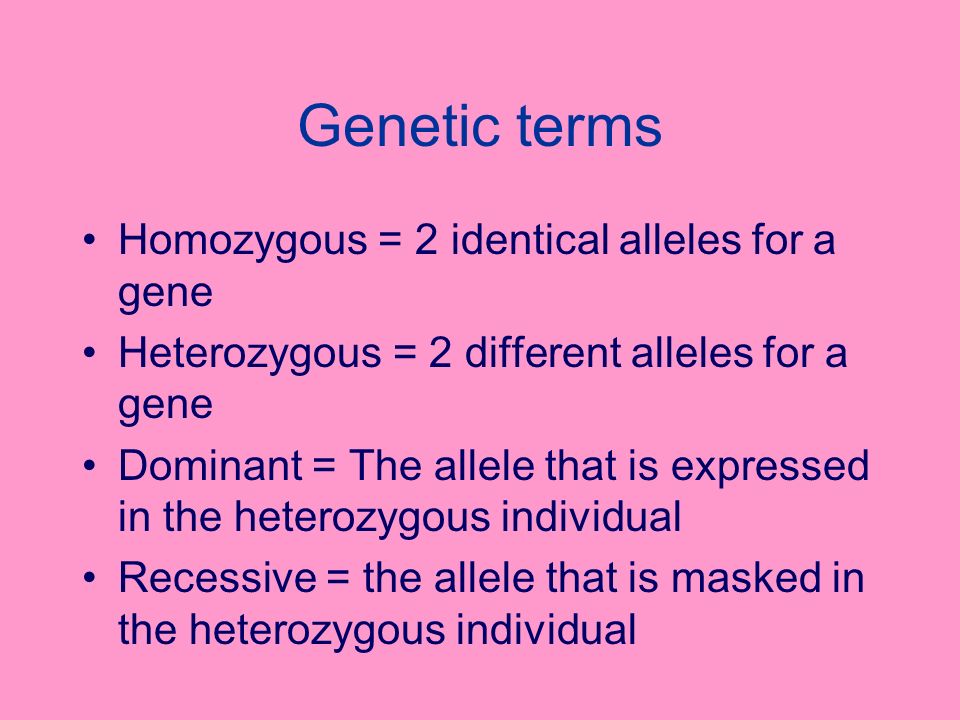 Genetic terms

• Homozygous = 2 identical alleles for a gene
• Heterozygous = 2 different alleles for a gene
• Dominant = The allele that is expressed in the heterozygous individual
• Recessive = the allele that is masked in the heterozygous individual